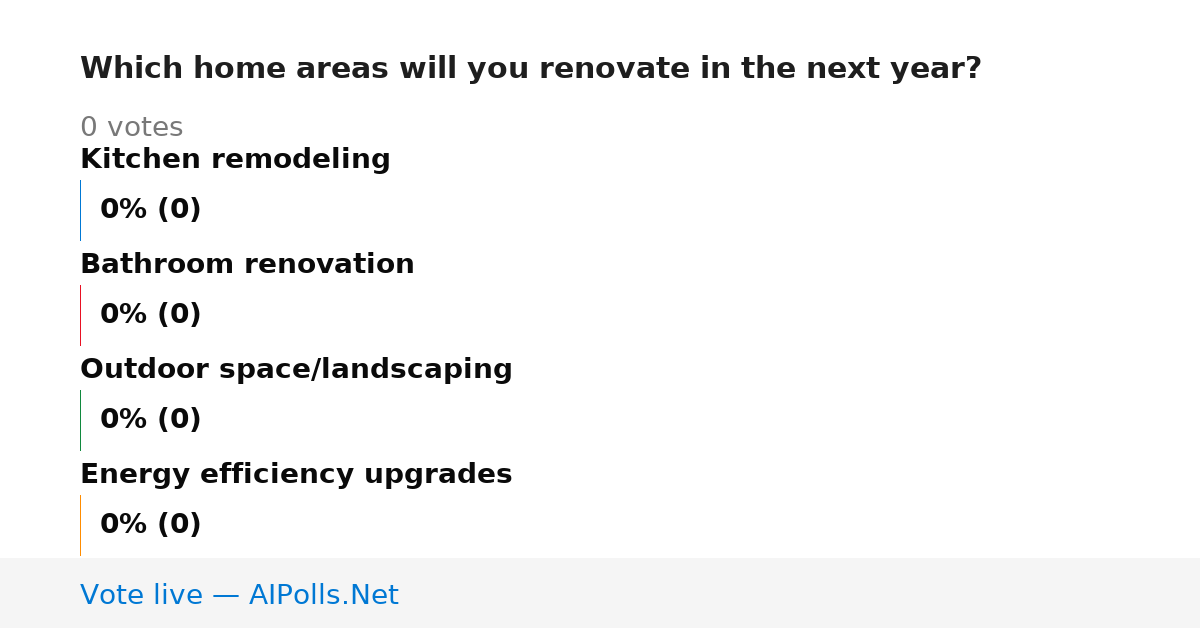 Which home areas will you renovate in the next year?

0 votes

Kitchen remodeling

0% (0)

Bathroom renovation

0% (0)

Outdoor space/landscaping

0% (0)

Energy efficiency upgrades

0% (0)

Vote live — AIPolls.Net